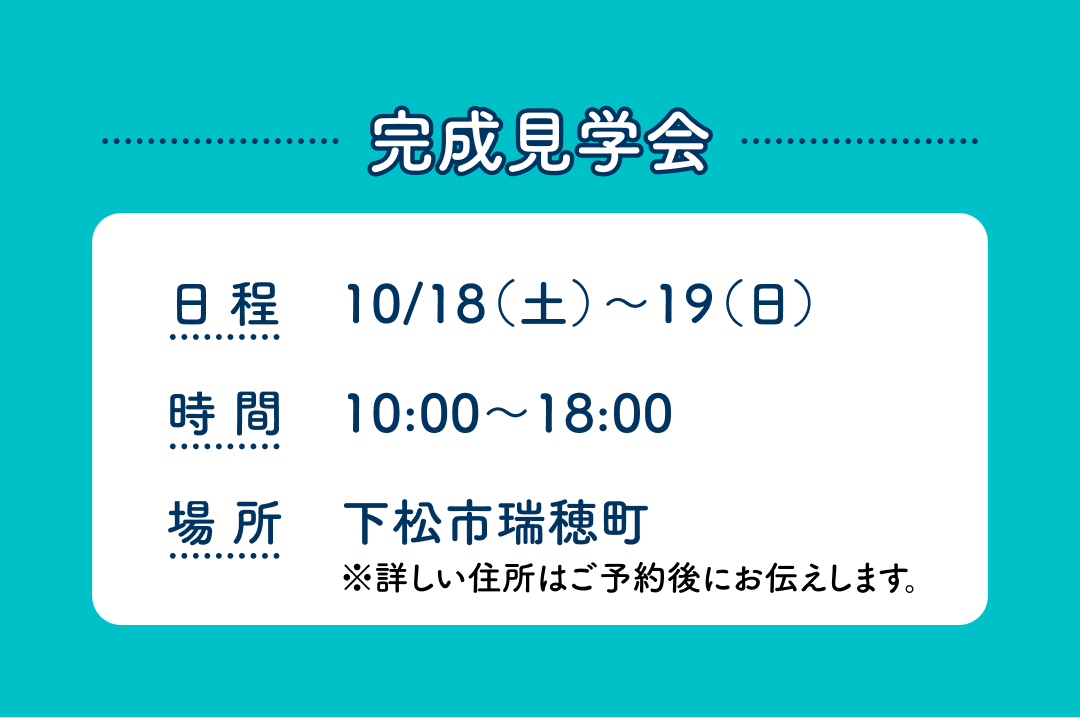 完成見学会

日程　10/18（土）～19（日）

時間　10:00～18:00

場所　下松市瑞穂町
※詳しい住所はご予約後にお伝えします。